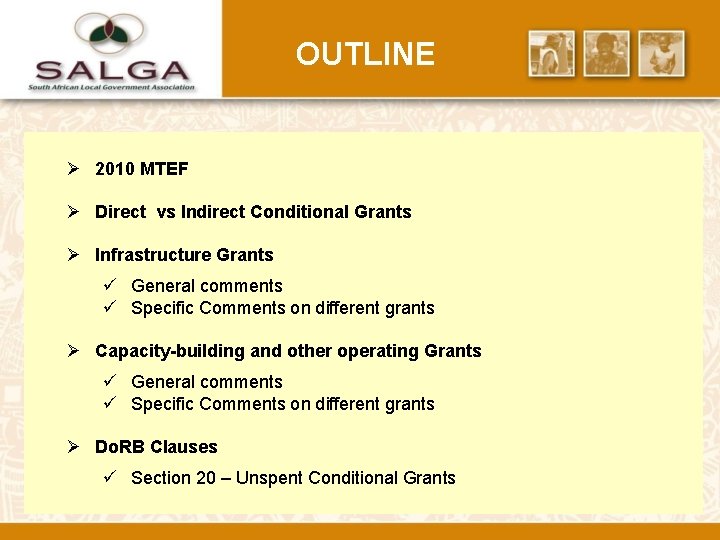 SALGA
South African Local Government Association

OUTLINE

➢ 2010 MTEF

➢ Direct vs Indirect Conditional Grants

➢ Infrastructure Grants
✓ General comments
✓ Specific Comments on different grants

➢ Capacity-building and other operating Grants
✓ General comments
✓ Specific Comments on different grants

➢ DoRB Clauses
✓ Section 20 – Unspent Conditional Grants